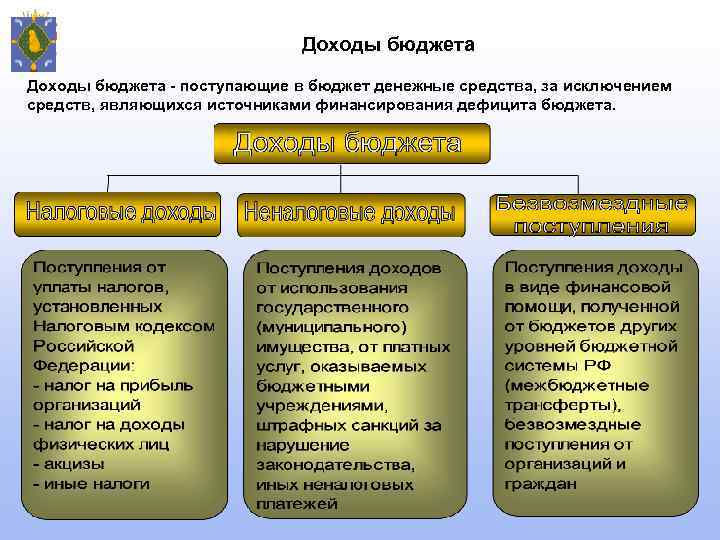 Доходы бюджета

Доходы бюджета - поступающие в бюджет денежные средства, за исключением средств, являющихся источниками финансирования дефицита бюджета.

Доходы бюджета

Налоговые доходы

Неналоговые доходы

Безвозмездные поступления

Поступления от уплаты налогов, установленных Налоговым кодексом Российской Федерации:
- налог на прибыль организаций
- налог на доходы физических лиц
- акцизы
- иные налоги

Поступления доходов от использования государственного (муниципального) имущества, от платных услуг, оказываемых бюджетными учреждениями, штрафных санкций за нарушение законодательства, иных неналоговых платежей

Поступления доходы в виде финансовой помощи, полученной от бюджетов других уровней бюджетной системы РФ (межбюджетные трансферты), безвозмездные поступления от организаций и граждан